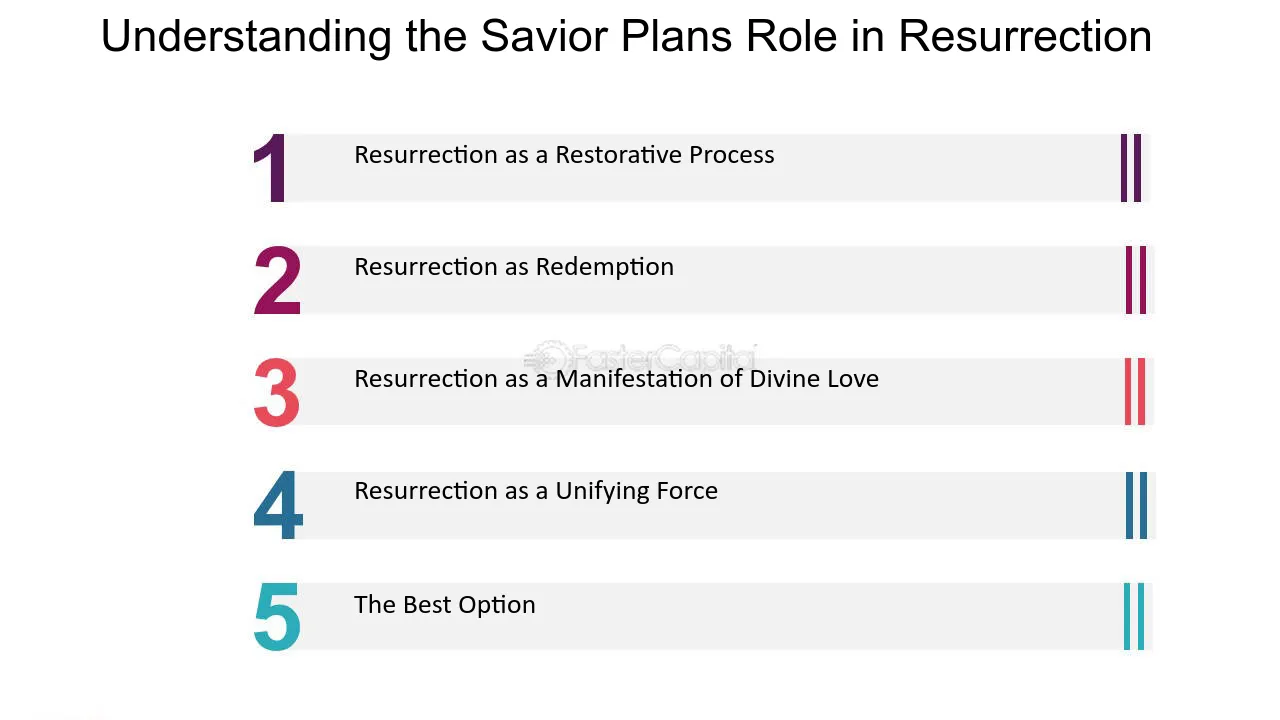 Understanding the Savior Plans Role in Resurrection

1 Resurrection as a Restorative Process

2 Resurrection as Redemption

FasterCapital

3 Resurrection as a Manifestation of Divine Love

4 Resurrection as a Unifying Force

5 The Best Option